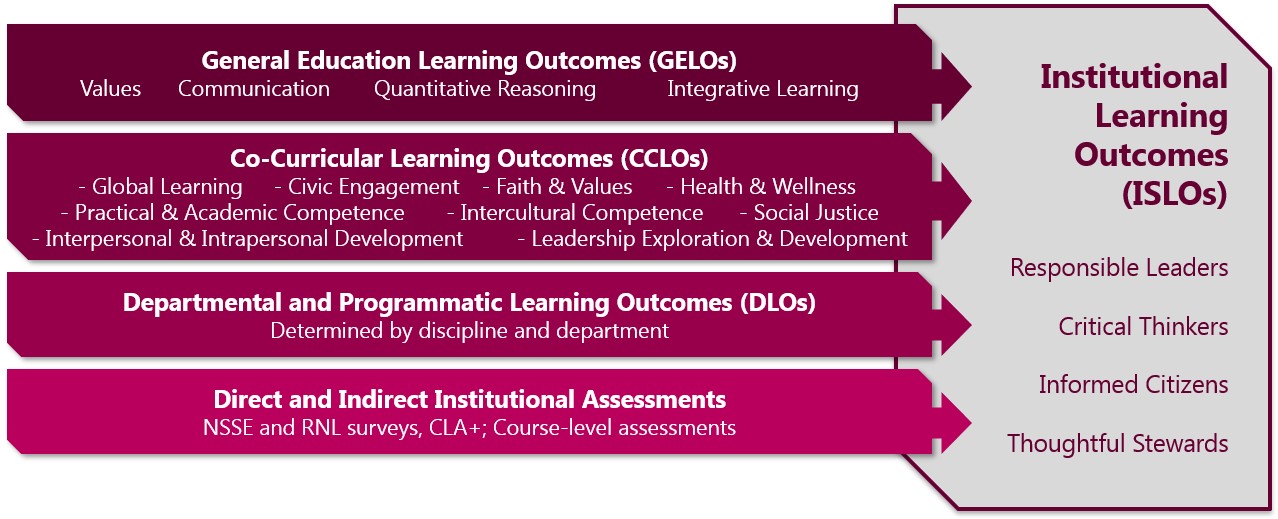 General Education Learning Outcomes (GELOs)
Values Communication Quantitative Reasoning Integrative Learning

Co-Curricular Learning Outcomes (CCLOs)
- Global Learning - Civic Engagement - Faith & Values - Health & Wellness
- Practical & Academic Competence - Intercultural Competence - Social Justice
- Interpersonal & Intrapersonal Development - Leadership Exploration & Development

Departmental and Programmatic Learning Outcomes (DLOs)
Determined by discipline and department

Direct and Indirect Institutional Assessments
NSSE and RNL surveys, CLA+; Course-level assessments

Institutional Learning Outcomes (ISLOs)

Responsible Leaders

Critical Thinkers

Informed Citizens

Thoughtful Stewards